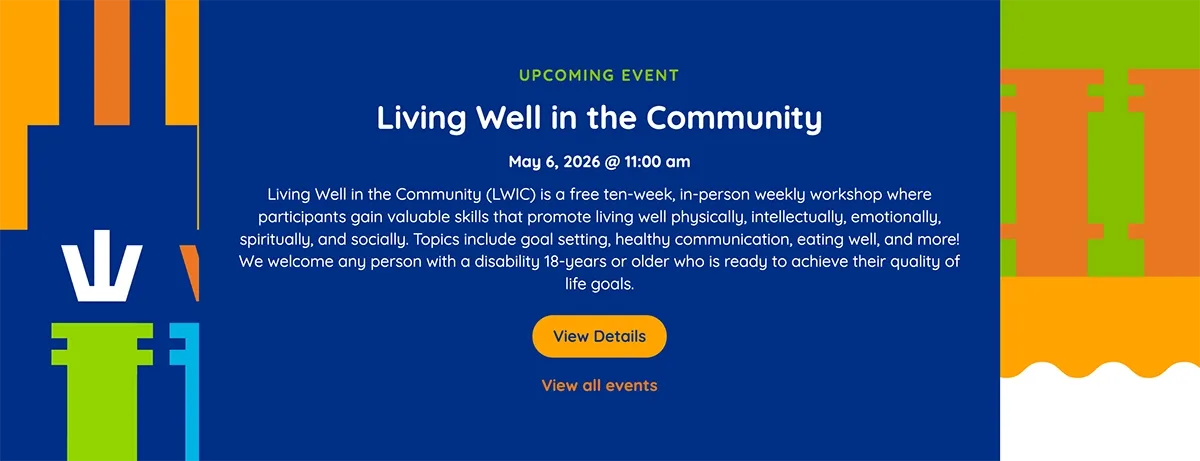 UPCOMING EVENT

Living Well in the Community

May 6, 2026 @ 11:00 am

Living Well in the Community (LWIC) is a free ten-week, in-person weekly workshop where participants gain valuable skills that promote living well physically, intellectually, emotionally, spiritually, and socially. Topics include goal setting, healthy communication, eating well, and more! We welcome any person with a disability 18-years or older who is ready to achieve their quality of life goals.

View Details

View all events